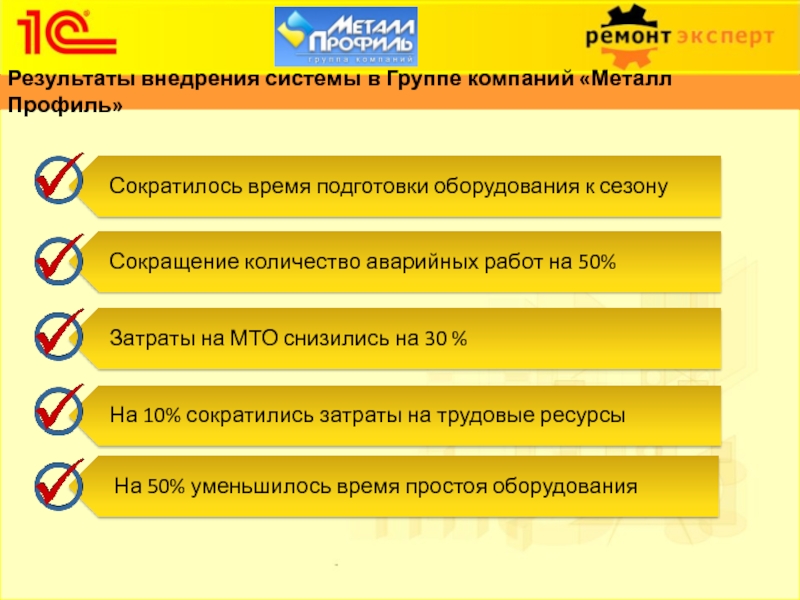 1С

МЕТАЛЛ ПРОФИЛЬ
группа компаний

ремонт эксперт

Результаты внедрения системы в Группе компаний «Металл Профиль»

Сократилось время подготовки оборудования к сезону

Сокращение количество аварийных работ на 50%

Затраты на МТО снизились на 30 %

На 10% сократились затраты на трудовые ресурсы

На 50% уменьшилось время простоя оборудования